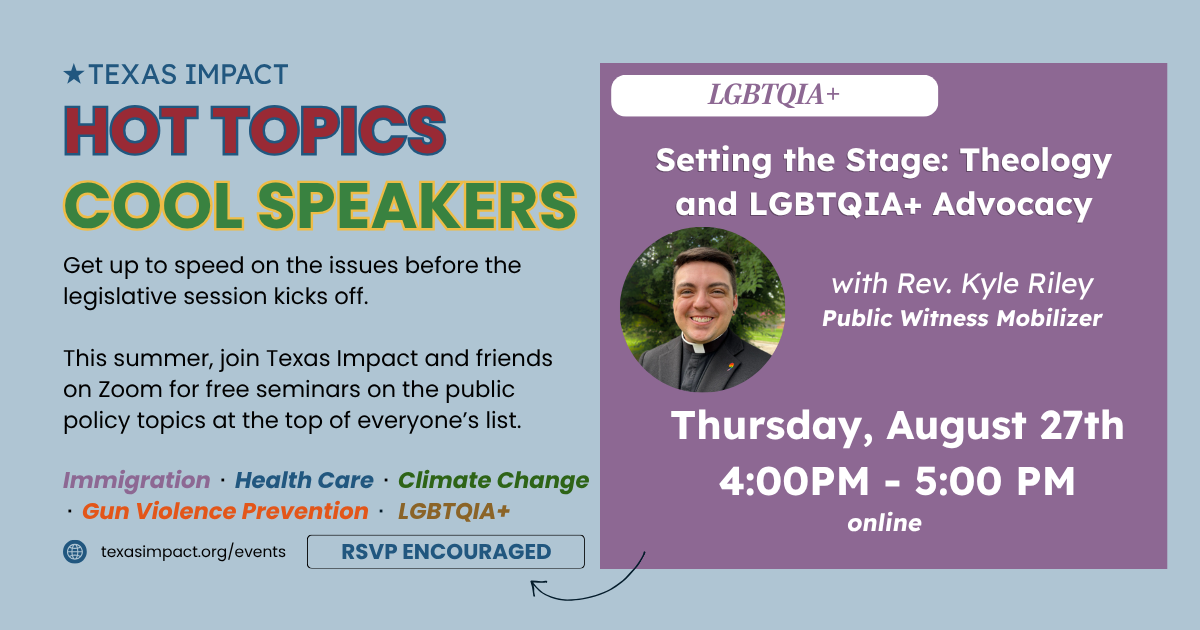 ★TEXAS IMPACT
HOT TOPICS
COOL SPEAKERS

Get up to speed on the issues before the legislative session kicks off.

This summer, join Texas Impact and friends on Zoom for free seminars on the public policy topics at the top of everyone's list.

Immigration · Health Care · Climate Change · Gun Violence Prevention · LGBTQIA+

texasimpact.org/events

RSVP ENCOURAGED

LGBTQIA+

Setting the Stage: Theology and LGBTQIA+ Advocacy

with Rev. Kyle Riley
Public Witness Mobilizer

Thursday, August 27th
4:00PM - 5:00 PM
online